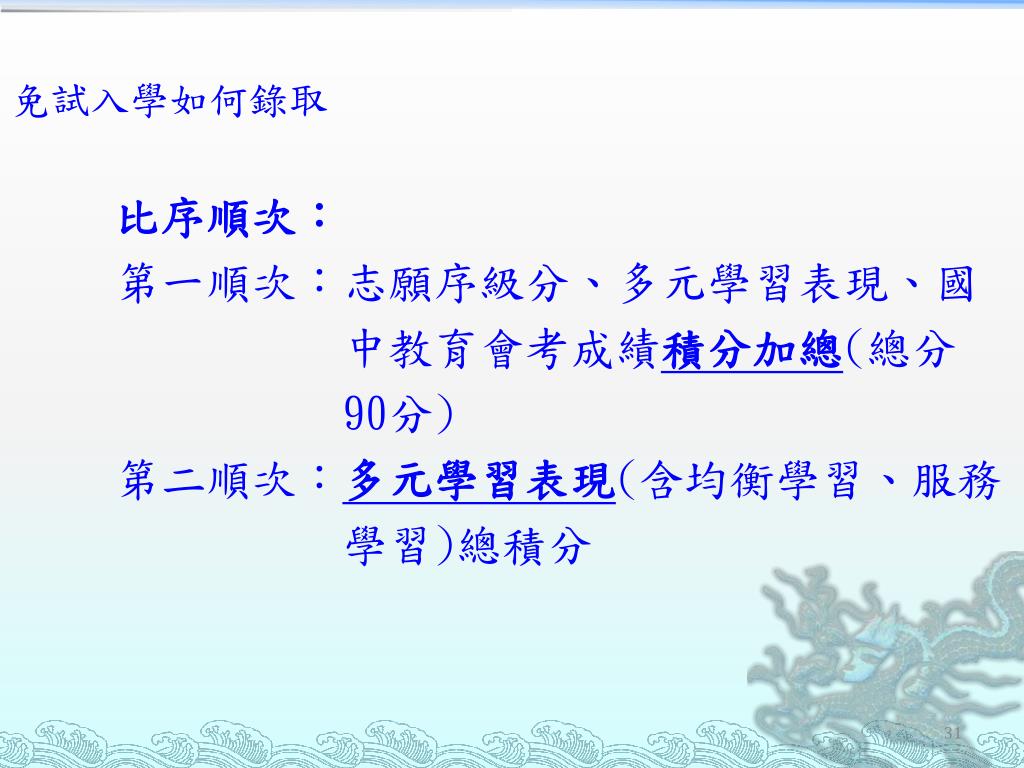 免試入學如何錄取

比序順次：

第一順次：志願序級分、多元學習表現、國中教育會考成績積分加總(總分90分)

第二順次：多元學習表現(含均衡學習、服務學習)總積分

31